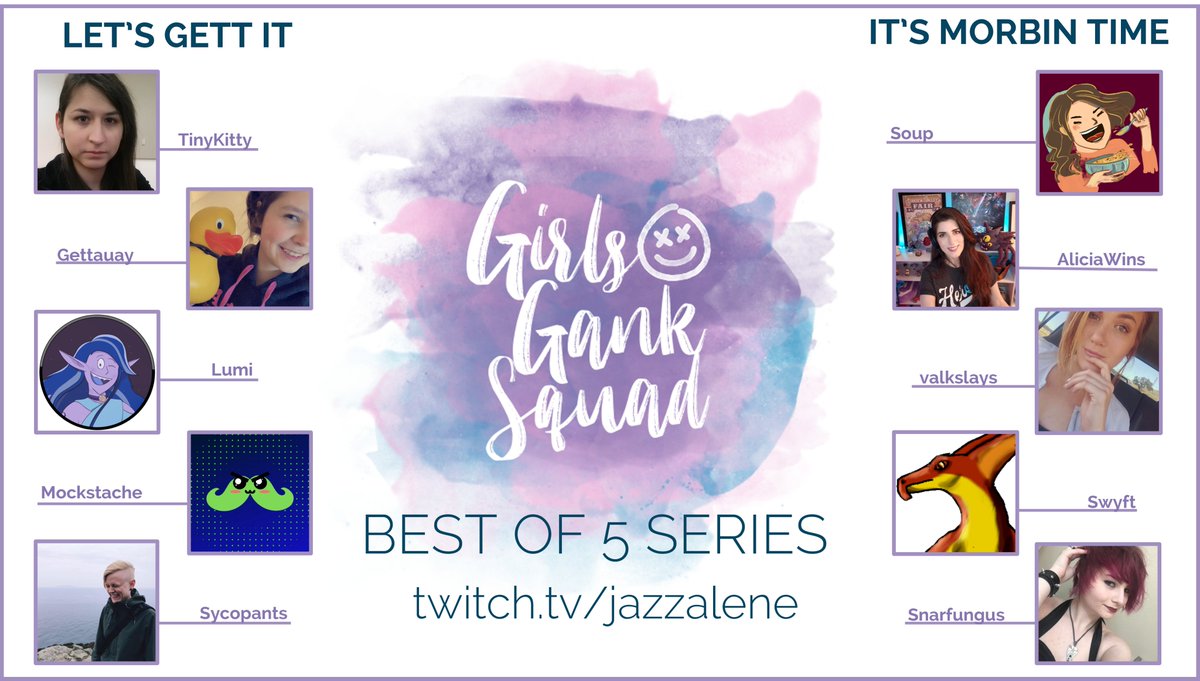 LET'S GETT IT

TinyKitty

Gettauay

Lumi

Mockstache

Sycopants

Girls Gank Squad

BEST OF 5 SERIES

twitch.tv/jazzalene

IT'S MORBIN TIME

Soup

AliciaWins

valkslays

Swyft

Snarfungus